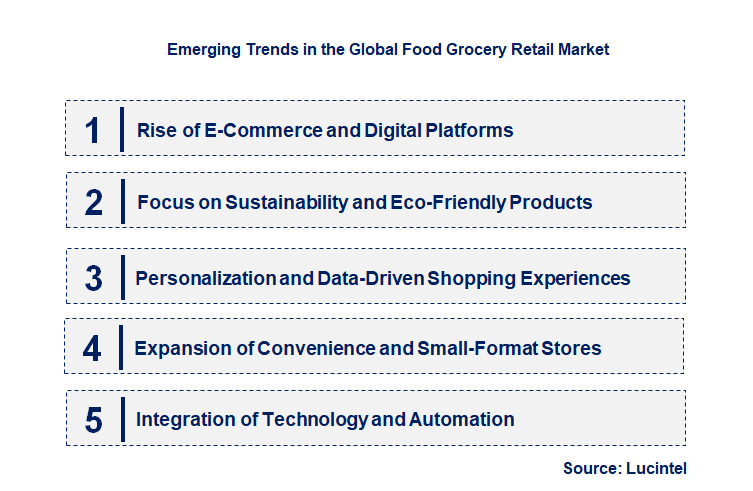 Emerging Trends in the Global Food Grocery Retail Market

1 Rise of E-Commerce and Digital Platforms

2 Focus on Sustainability and Eco-Friendly Products

3 Personalization and Data-Driven Shopping Experiences

4 Expansion of Convenience and Small-Format Stores

5 Integration of Technology and Automation

Source: Lucintel